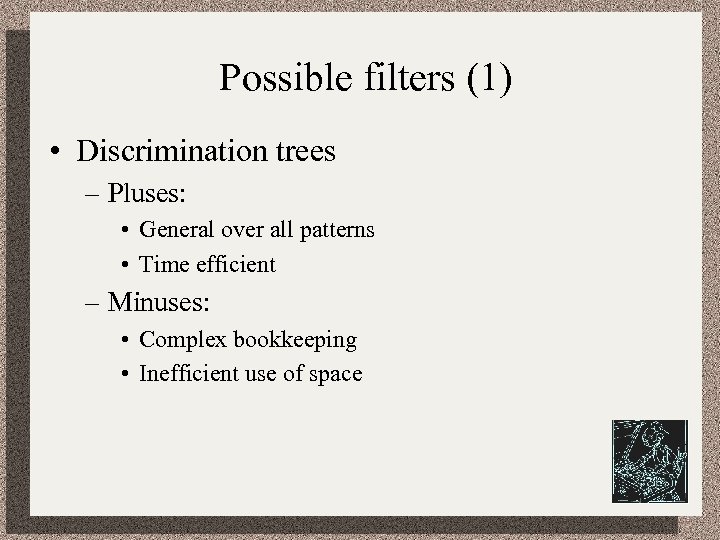 Possible filters (1)

• Discrimination trees
– Pluses:
• General over all patterns
• Time efficient
– Minuses:
• Complex bookkeeping
• Inefficient use of space